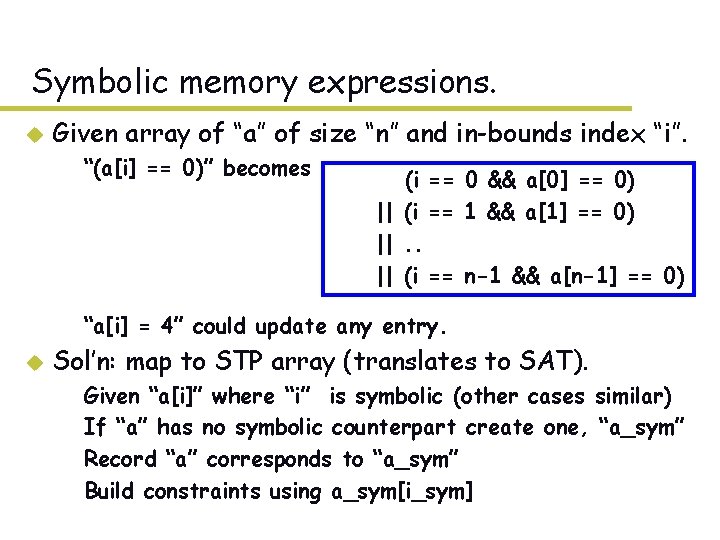 Symbolic memory expressions.

Given array of “a” of size “n” and in-bounds index “i”.

“(a[i] == 0)” becomes

(i == 0 && a[0] == 0)
|| (i == 1 && a[1] == 0)
|| ..
|| (i == n-1 && a[n-1] == 0)

“a[i] = 4” could update any entry.

Sol’n: map to STP array (translates to SAT).

Given “a[i]” where “i” is symbolic (other cases similar)
If “a” has no symbolic counterpart create one, “a_sym”
Record “a” corresponds to “a_sym”
Build constraints using a_sym[i_sym]